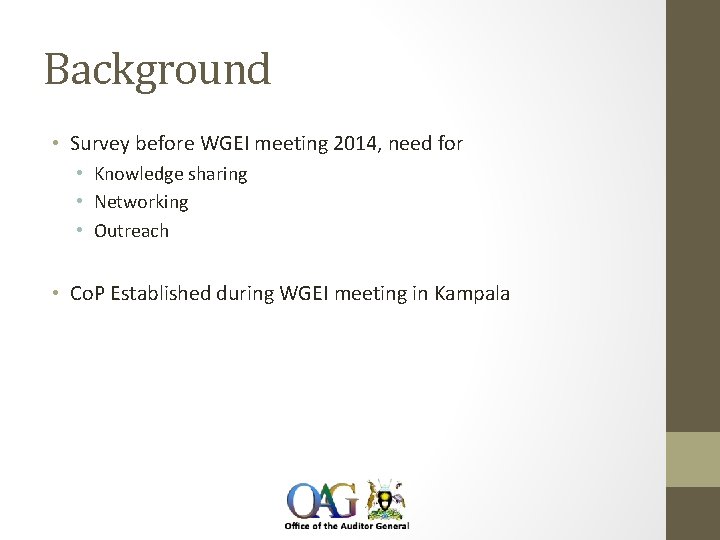 Background

• Survey before WGEI meeting 2014, need for
  • Knowledge sharing
  • Networking
  • Outreach

• CoP Established during WGEI meeting in Kampala

OAG
Office of the Auditor General